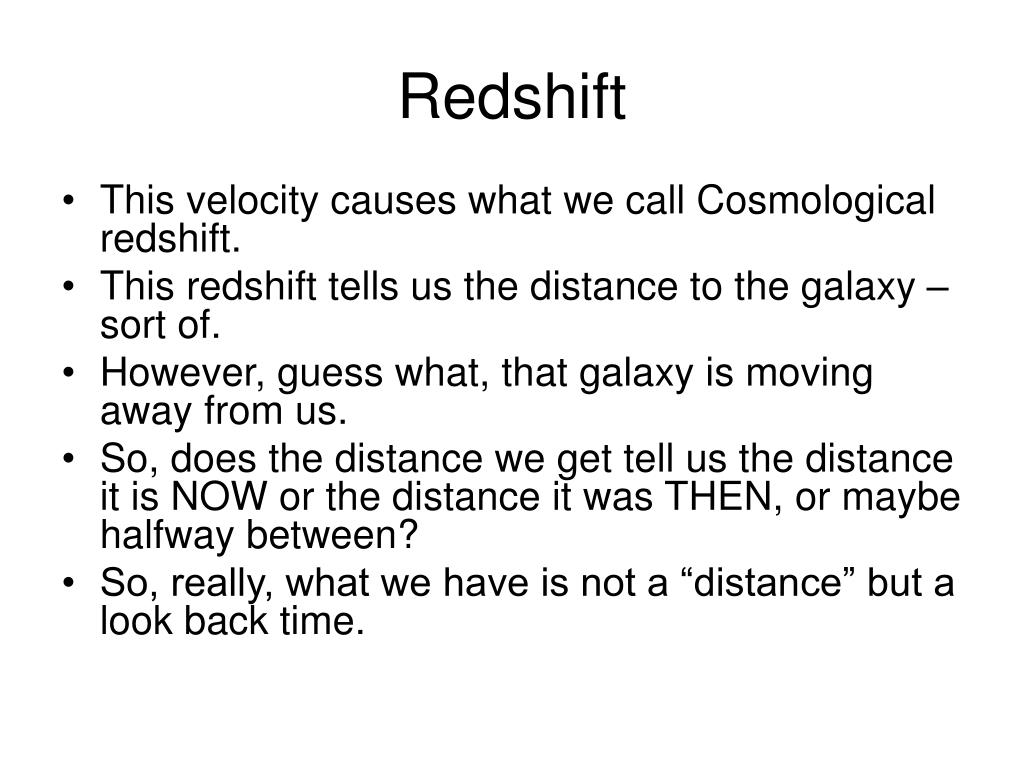 Redshift

• This velocity causes what we call Cosmological redshift.
• This redshift tells us the distance to the galaxy – sort of.
• However, guess what, that galaxy is moving away from us.
• So, does the distance we get tell us the distance it is NOW or the distance it was THEN, or maybe halfway between?
• So, really, what we have is not a “distance” but a look back time.